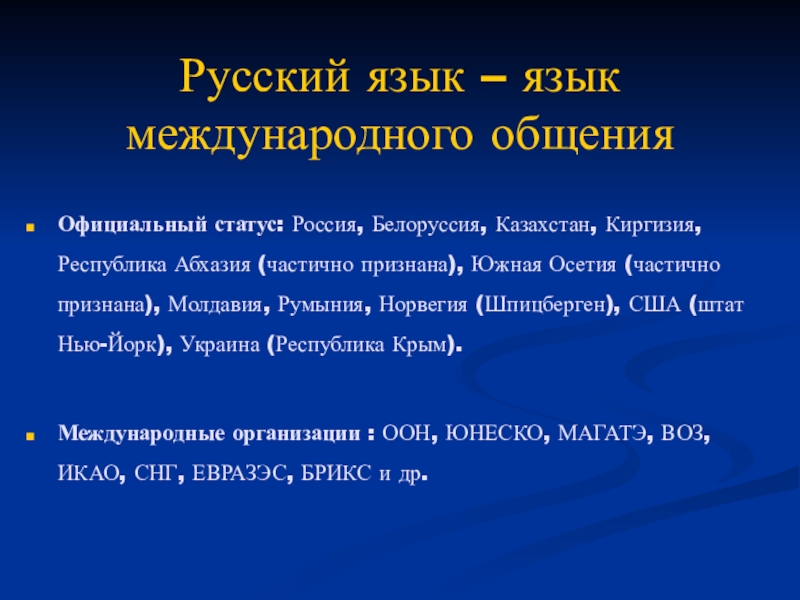 Русский язык – язык международного общения

Официальный статус: Россия, Белоруссия, Казахстан, Киргизия, Республика Абхазия (частично признана), Южная Осетия (частично признана), Молдавия, Румыния, Норвегия (Шпицберген), США (штат Нью-Йорк), Украина (Республика Крым).

Международные организации : ООН, ЮНЕСКО, МАГАТЭ, ВОЗ, ИКАО, СНГ, ЕВРАЗЭС, БРИКС и др.